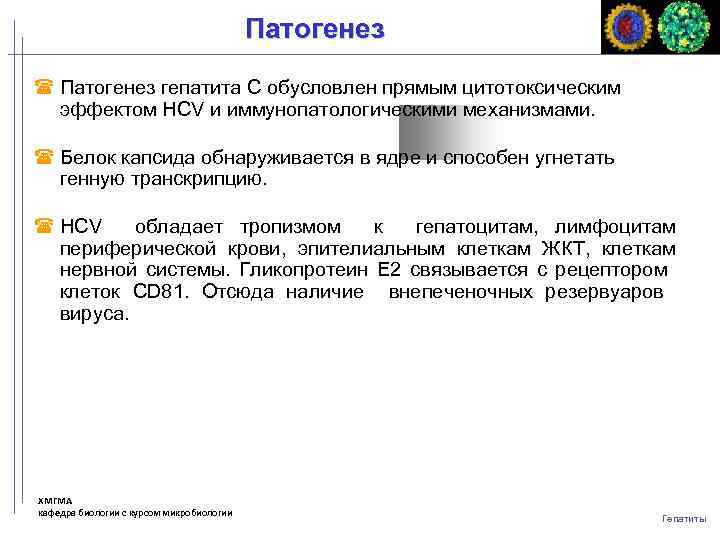 Патогенез

Патогенез гепатита С обусловлен прямым цитотоксическим эффектом HCV и иммунопатологическими механизмами.

Белок капсида обнаруживается в ядре и способен угнетать генную транскрипцию.

HCV обладает тропизмом к гепатоцитам, лимфоцитам периферической крови, эпителиальным клеткам ЖКТ, клеткам нервной системы. Гликопротеин Е2 связывается с рецептором клеток CD81. Отсюда наличие внепеченочных резервуаров вируса.

ХМГМА
кафедра биологии с курсом микробиологии

Гепатиты